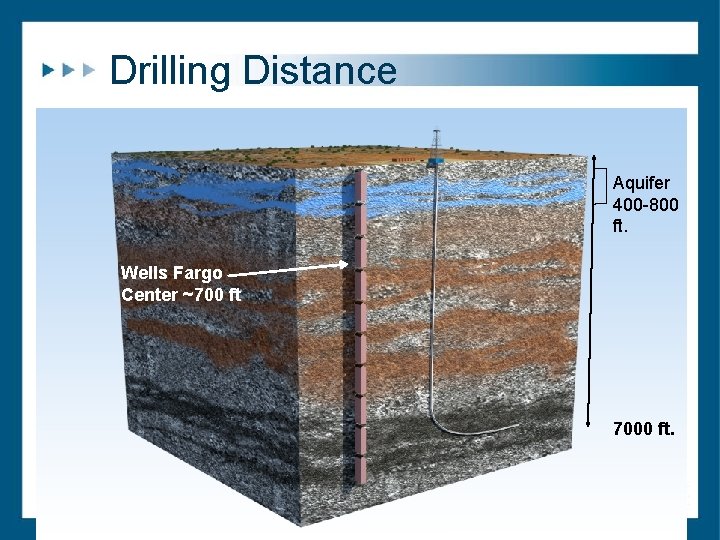 Drilling Distance

Wells Fargo Center ~700 ft

Aquifer 400-800 ft.

7000 ft.